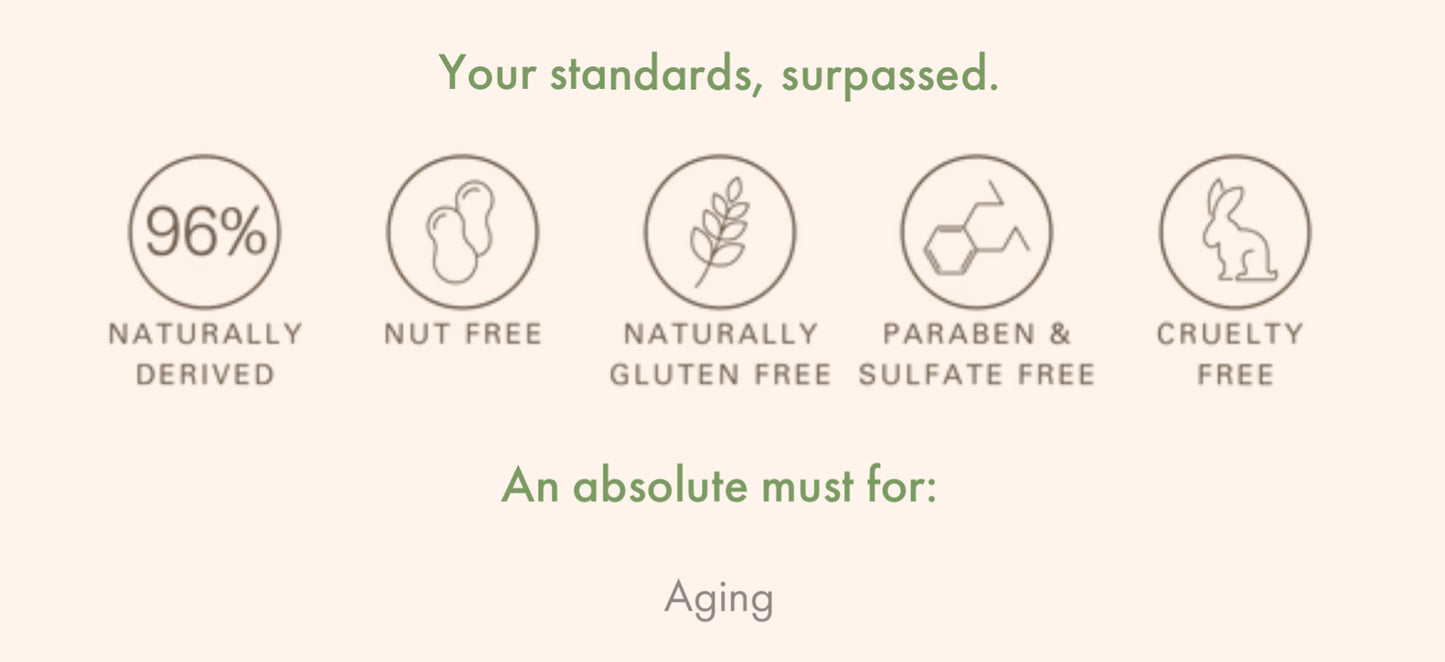 Your standards, surpassed.

96%

NATURALLY DERIVED

NUT FREE

NATURALLY GLUTEN FREE

PARABEN & SULFATE FREE

CRUELTY FREE

An absolute must for:

Aging